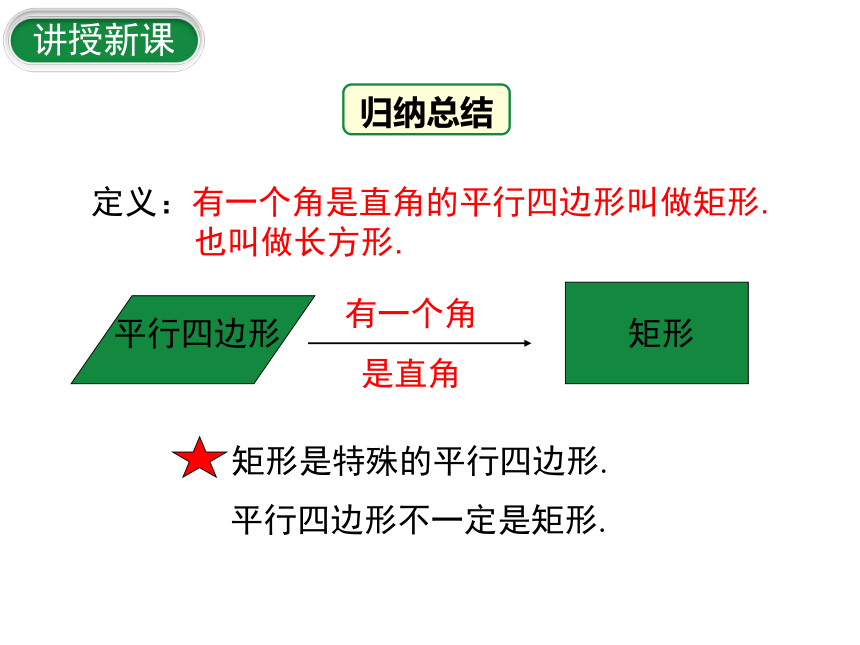 讲授新课

归纳总结

定义：有一个角是直角的平行四边形叫做矩形.
也叫做长方形.

平行四边形

有一个角

是直角

矩形

矩形是特殊的平行四边形.

平行四边形不一定是矩形.